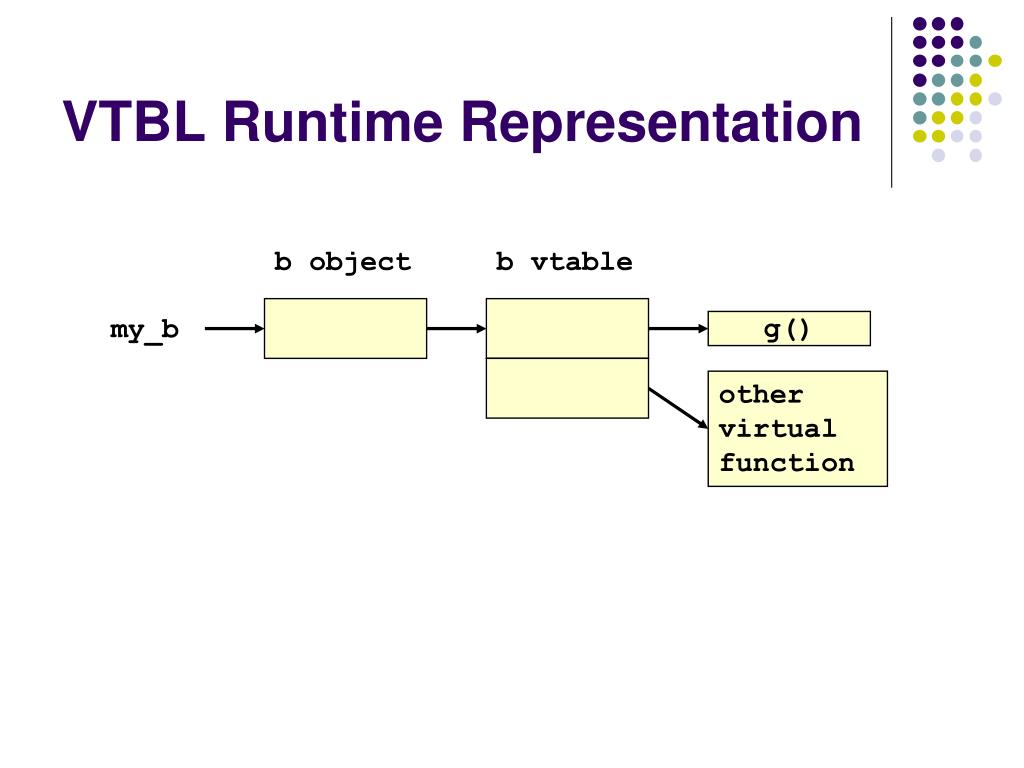 VTBL Runtime Representation

b object

b vtable

my_b

g()

other virtual function